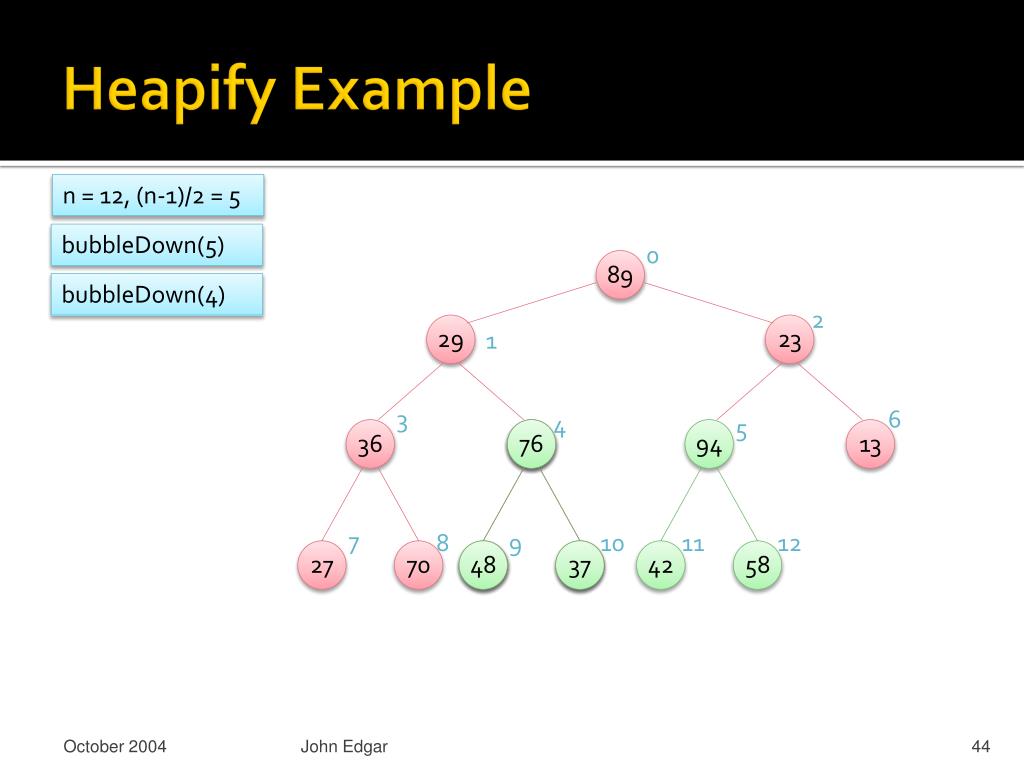 Heapify Example

n = 12, (n-1)/2 = 5

bubbleDown(5)

bubbleDown(4)

89 0
29 1
23 2
36 3
76 4
94 5
13 6
27 7
70 8
48 9
37 10
42 11
58 12

October 2004

John Edgar

44